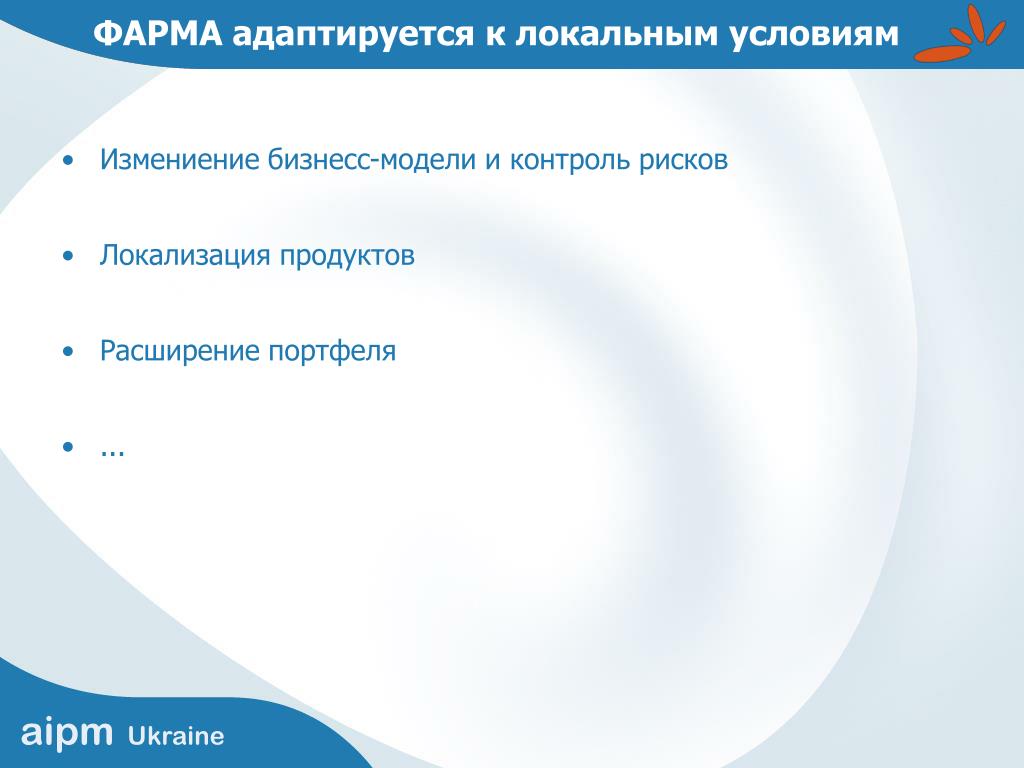 ФАРМА адаптируется к локальным условиям

• Измениение бизнесс-модели и контроль рисков

• Локализация продуктов

• Расширение портфеля

• ...

aipm Ukraine